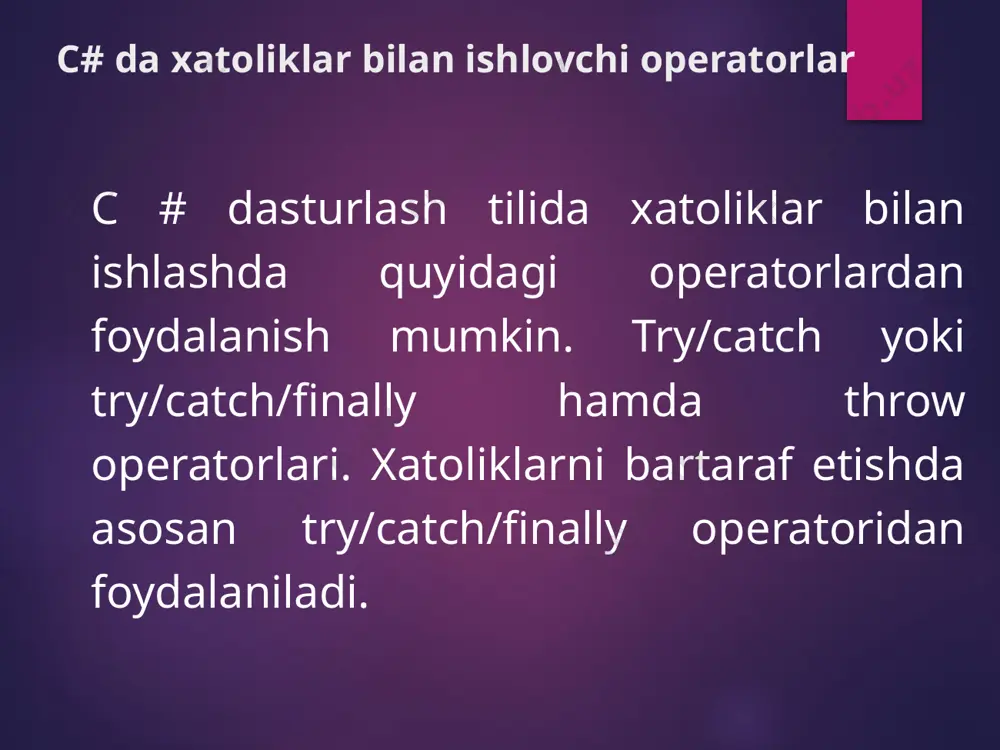 C# da xatoliklar bilan ishlovchi operatorlar

C # dasturlash tilida xatoliklar bilan ishlashda quyidagi operatorlardan foydalanish mumkin. Try/catch yoki try/catch/finally hamda throw operatorlari. Xatoliklarni bartaraf etishda asosan try/catch/finally operatoridan foydalaniladi.